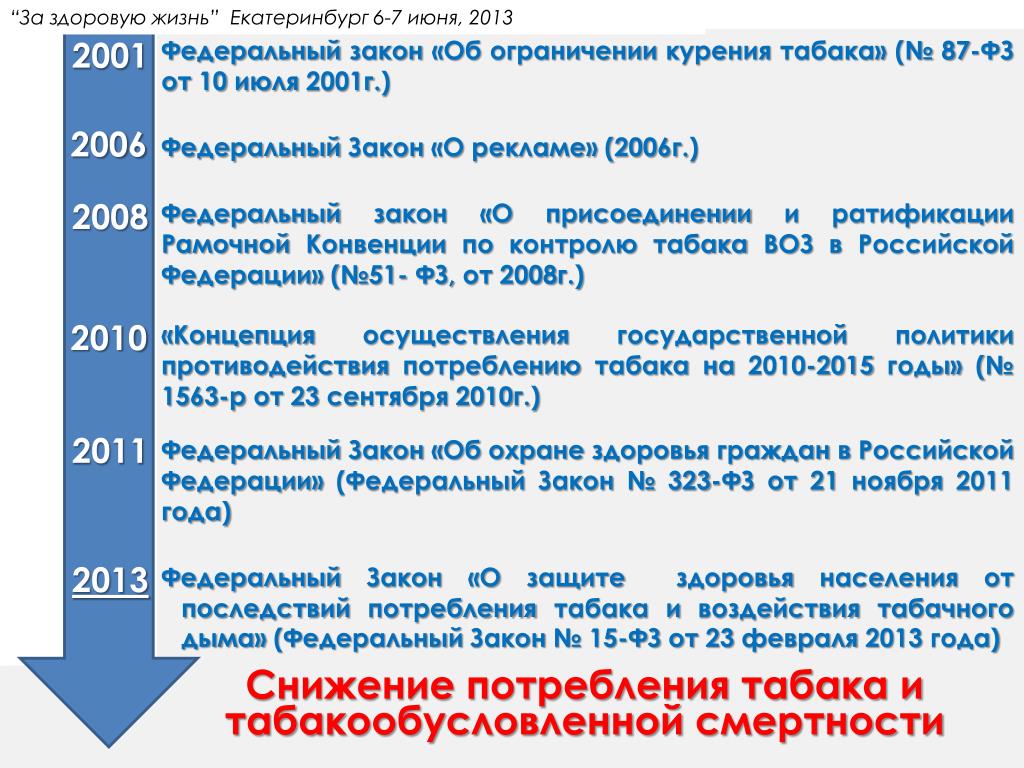 “За здоровую жизнь” Екатеринбург 6-7 июня, 2013

2001 Федеральный закон «Об ограничении курения табака» (№ 87-ФЗ от 10 июля 2001г.)

2006 Федеральный Закон «О рекламе» (2006г.)

2008 Федеральный закон «О присоединении и ратификации Рамочной Конвенции по контролю табака ВОЗ в Российской Федерации» (№51- ФЗ, от 2008г.)

2010 «Концепция осуществления государственной политики противодействия потреблению табака на 2010-2015 годы» (№ 1563-р от 23 сентября 2010г.)

2011 Федеральный Закон «Об охране здоровья граждан в Российской Федерации» (Федеральный Закон № 323-ФЗ от 21 ноября 2011 года)

2013 Федеральный Закон «О защите здоровья населения от последствий потребления табака и воздействия табачного дыма» (Федеральный Закон № 15-ФЗ от 23 февраля 2013 года)

Снижение потребления табака и табакообусловленной смертности